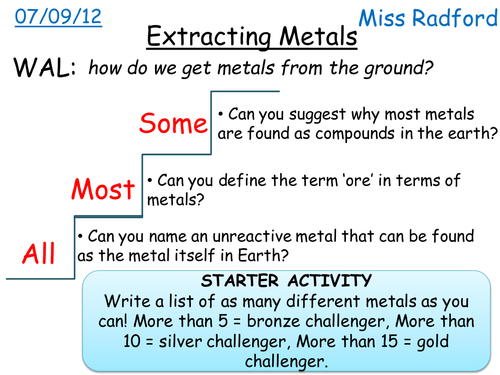 07/09/12

Miss Radford

Extracting Metals

WAL: how do we get metals from the ground?

Some

• Can you suggest why most metals are found as compounds in the earth?

Most

• Can you define the term 'ore' in terms of metals?

All

• Can you name an unreactive metal that can be found as the metal itself in Earth?

STARTER ACTIVITY
Write a list of as many different metals as you can! More than 5 = bronze challenger, More than 10 = silver challenger, More than 15 = gold challenger.